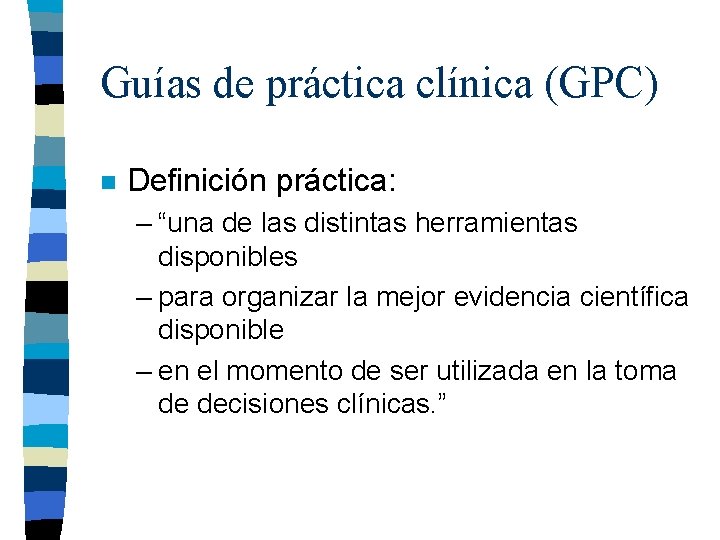 Guías de práctica clínica (GPC)

Definición práctica:

– “una de las distintas herramientas disponibles

– para organizar la mejor evidencia científica disponible

– en el momento de ser utilizada en la toma de decisiones clínicas.”